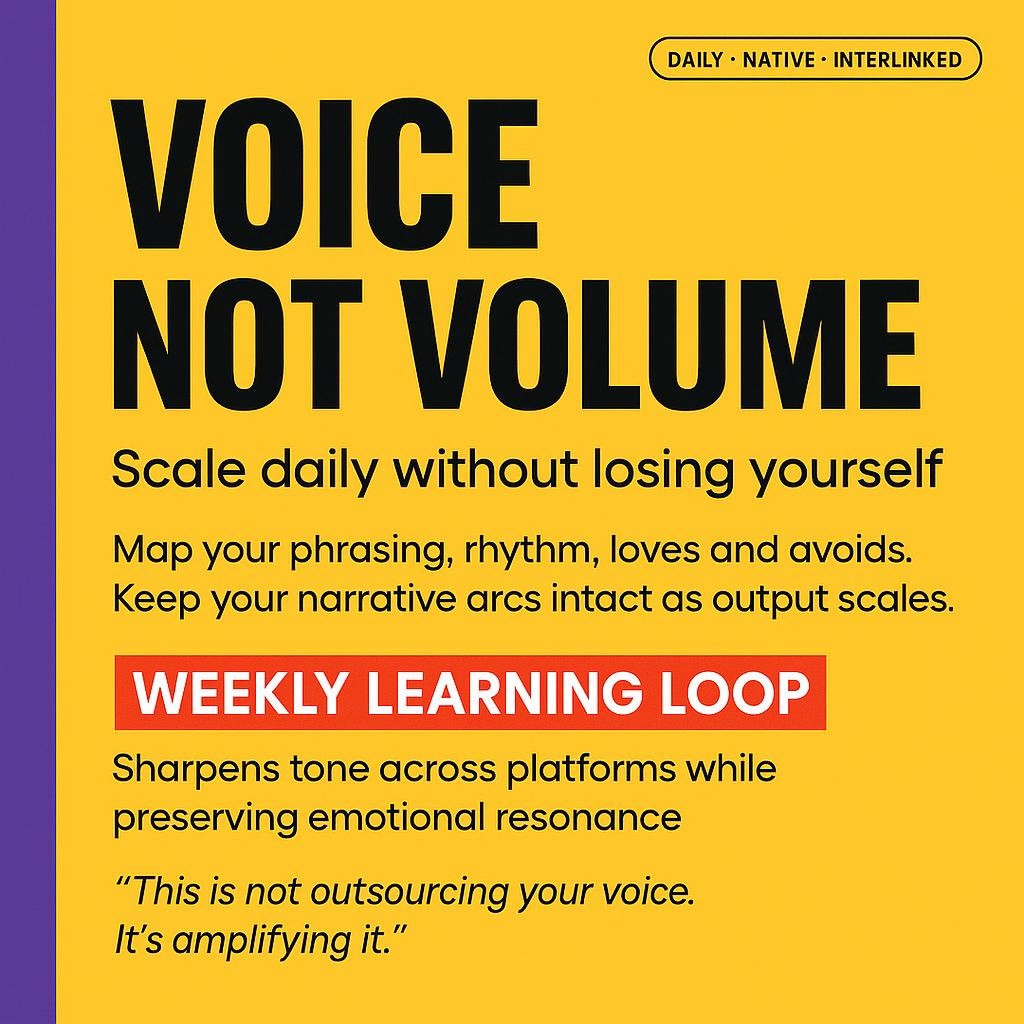 DAILY · NATIVE · INTERLINKED

VOICE NOT VOLUME

Scale daily without losing yourself

Map your phrasing, rhythm, loves and avoids. Keep your narrative arcs intact as output scales.

WEEKLY LEARNING LOOP

Sharpens tone across platforms while preserving emotional resonance

“This is not outsourcing your voice. It’s amplifying it.”